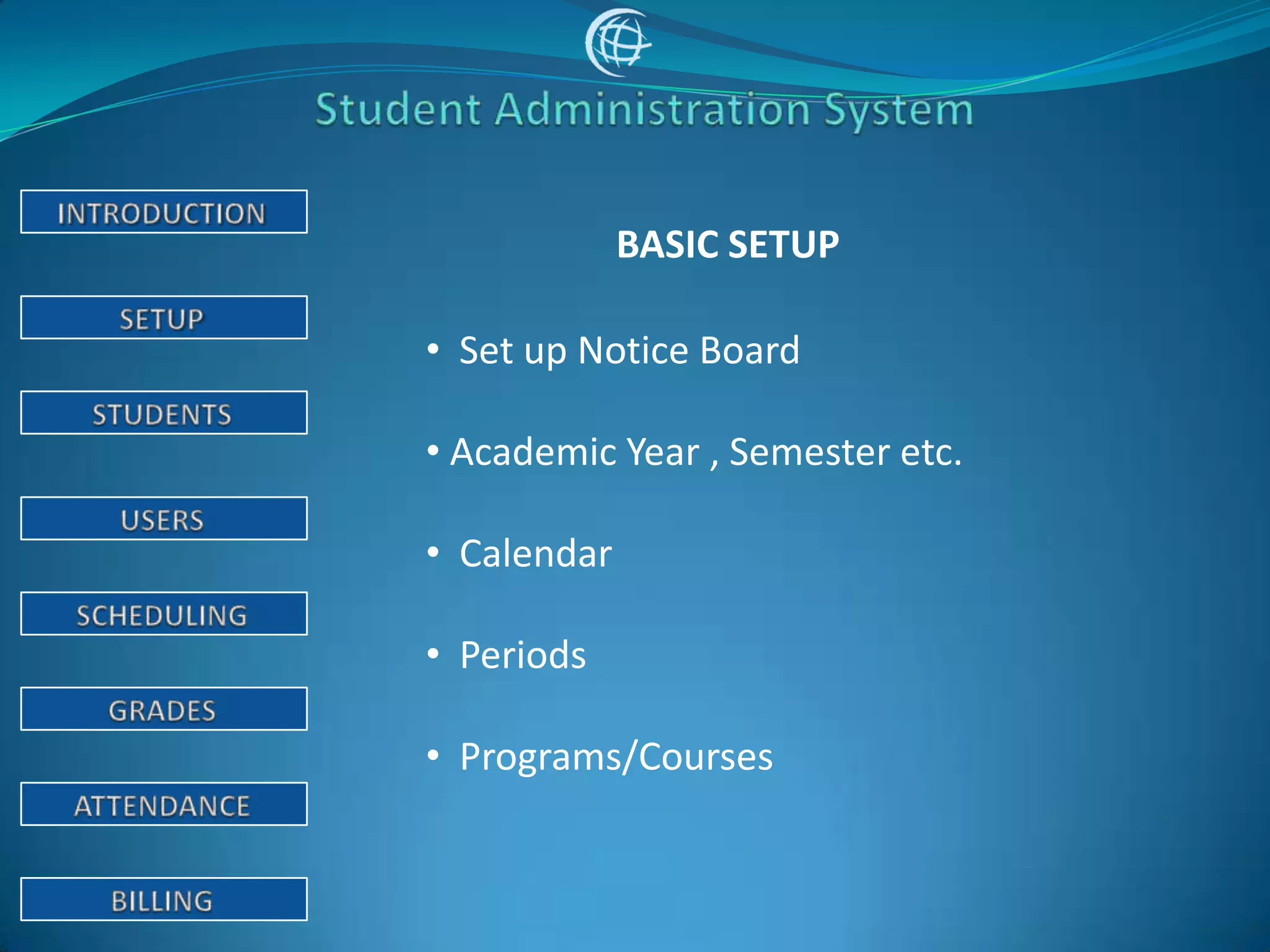 Student Administration System

INTRODUCTION

SETUP

STUDENTS

USERS

SCHEDULING

GRADES

ATTENDANCE

BILLING

BASIC SETUP

• Set up Notice Board

• Academic Year , Semester etc.

• Calendar

• Periods

• Programs/Courses